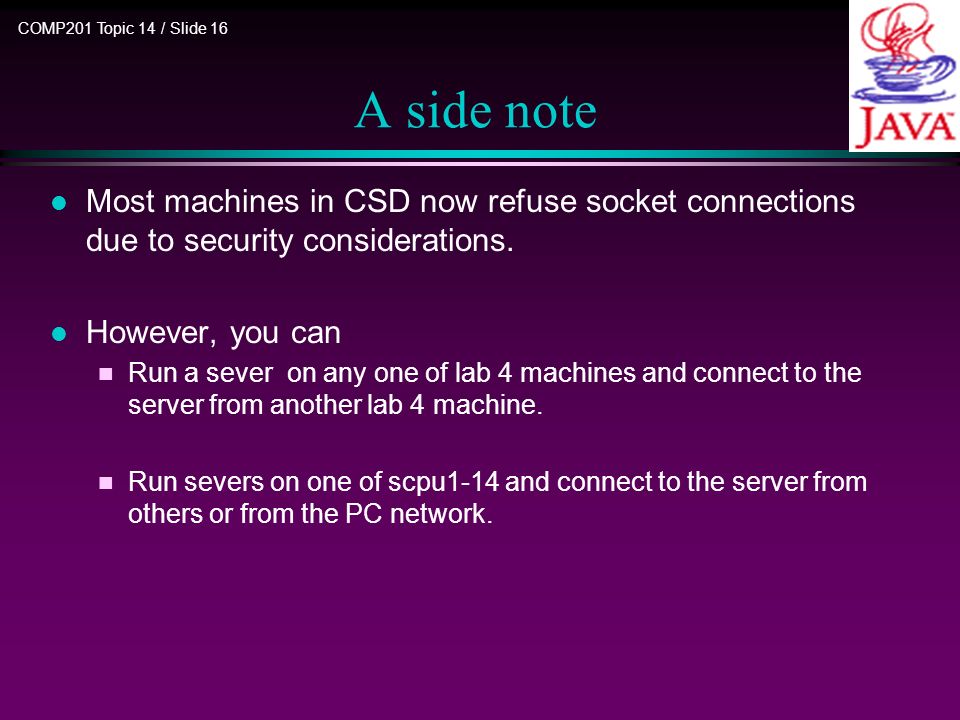 COMP201 Topic 14 / Slide 16

JAVA

A side note

Most machines in CSD now refuse socket connections due to security considerations.

However, you can

Run a sever on any one of lab 4 machines and connect to the server from another lab 4 machine.

Run severs on one of scpu1-14 and connect to the server from others or from the PC network.